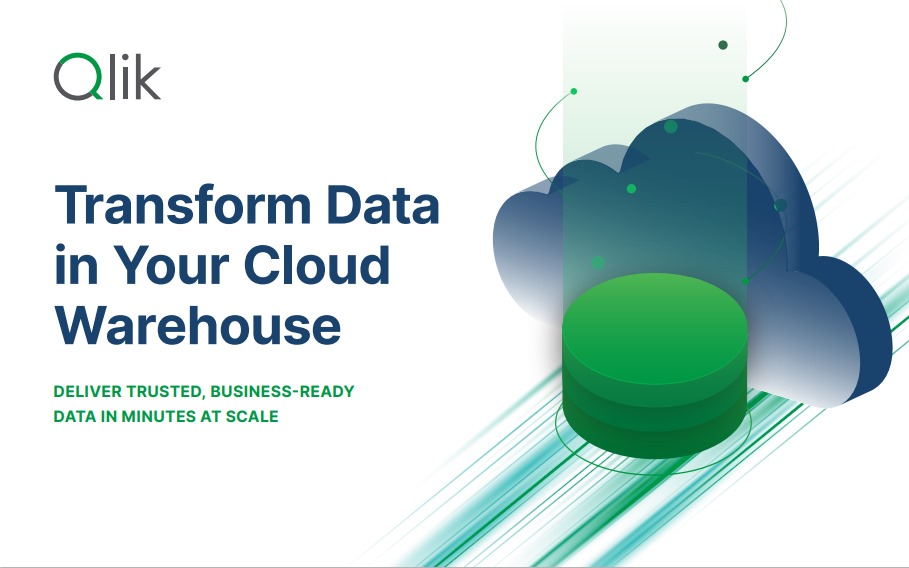 Qlik

Transform Data in Your Cloud Warehouse

DELIVER TRUSTED, BUSINESS-READY DATA IN MINUTES AT SCALE